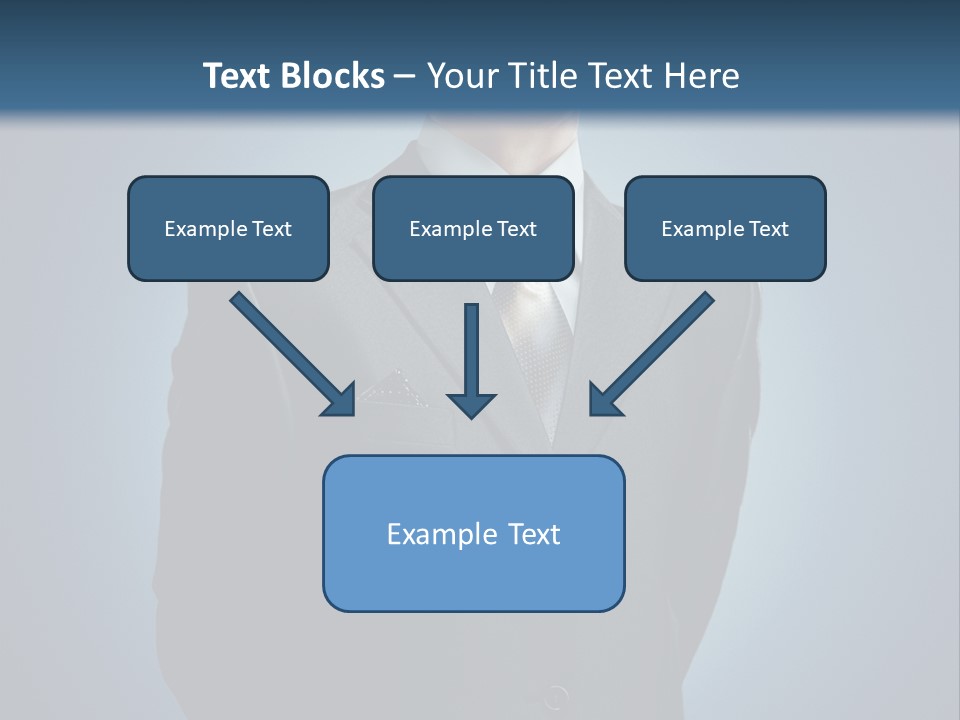 Text Blocks – Your Title Text Here

Example Text

Example Text

Example Text

Example Text